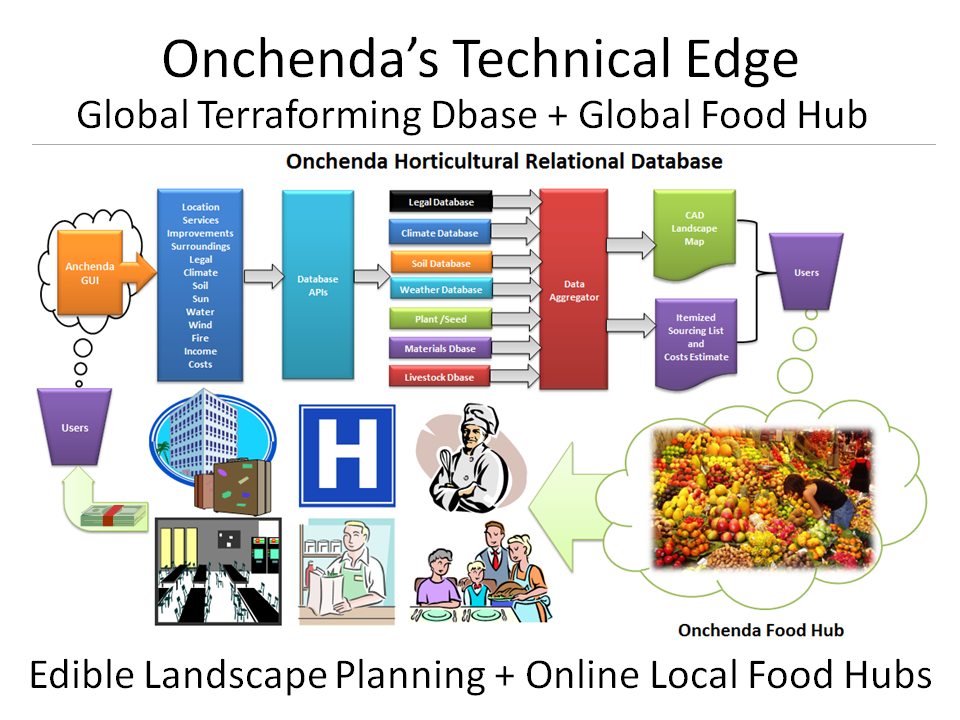 Onchenda's Technical Edge
Global Terraforming Dbase + Global Food Hub

Onchenda Horticultural Relational Database

Anchenda GUI

Location
Services
Improvements
Surroundings
Legal
Climate
Soil
Sun
Water
Wind
Fire
Income
Costs

Database APIs

Legal Database
Climate Database
Soil Database
Weather Database
Plant /Seed
Materials Dbase
Livestock Dbase

Data Aggregator

CAD Landscape Map

Itemized Sourcing List and Costs Estimate

Users

Users

H

Onchenda Food Hub

Edible Landscape Planning + Online Local Food Hubs